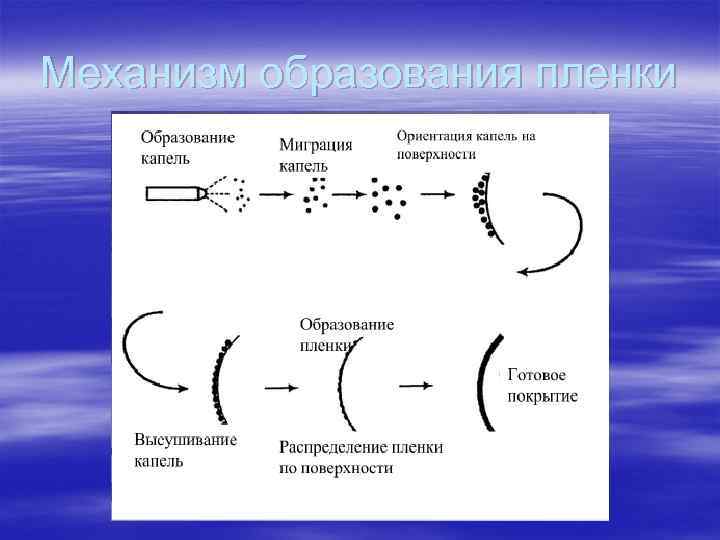 Механизм образования пленки

Образование капель

Миграция капель

Ориентация капель на поверхности

Образование пленки

Готовое покрытие

Высушивание капель

Распределение пленки по поверхности